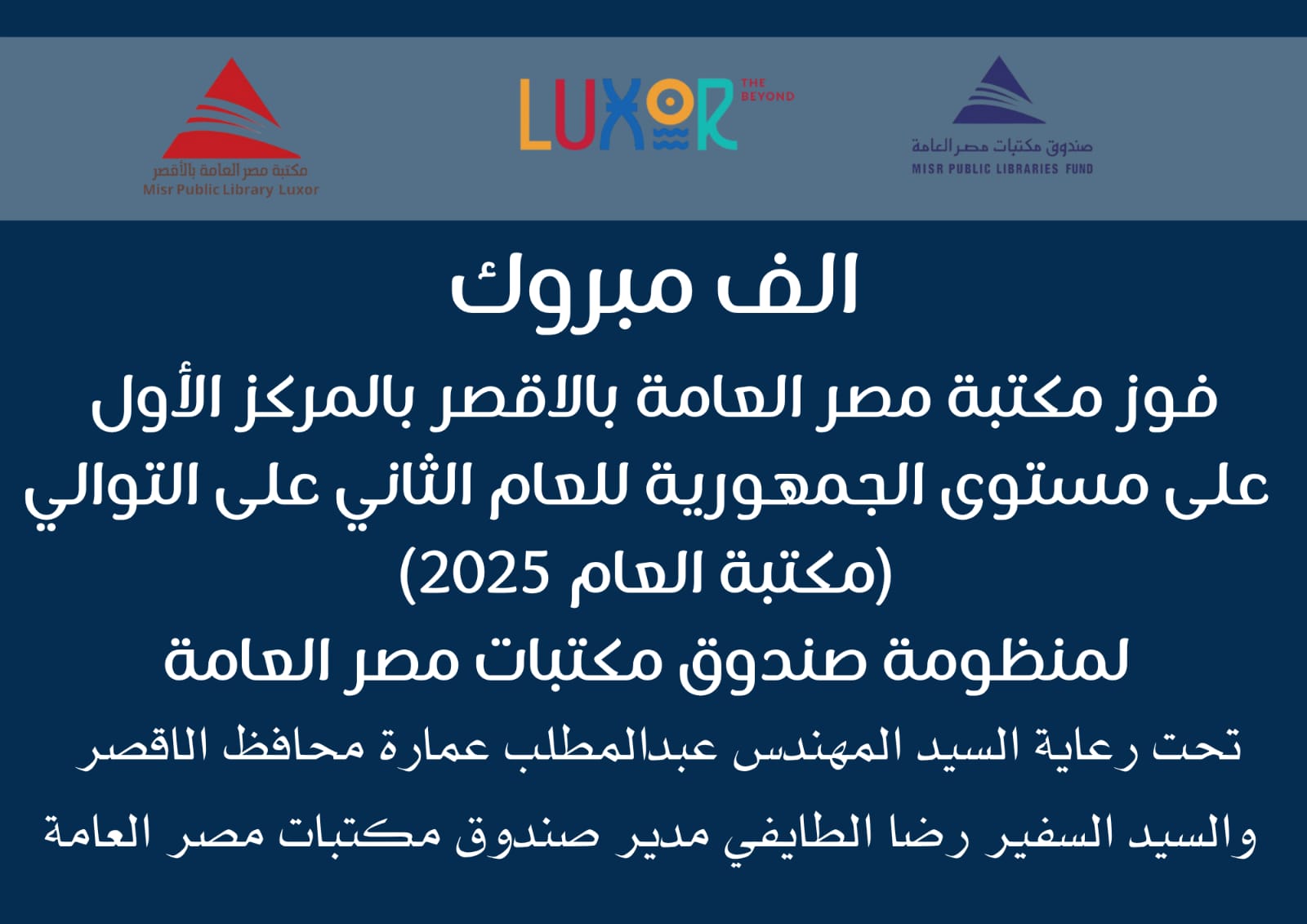 صندوق مكتبات مصر العامة
MISR PUBLIC LIBRARIES FUND

LUXOR THE BEYOND

مكتبة مصر العامة بالأقصر
Misr Public Library Luxor

الف مبروك

فوز مكتبة مصر العامة بالاقصر بالمركز الأول على مستوى الجمهورية للعام الثاني على التوالي (مكتبة العام 2025) لمنظومة صندوق مكتبات مصر العامة

تحت رعاية السيد المهندس عبدالمطلب عمارة محافظ الاقصر

والسيد السفير رضا الطايفي مدير صندوق مكتبات مصر العامة